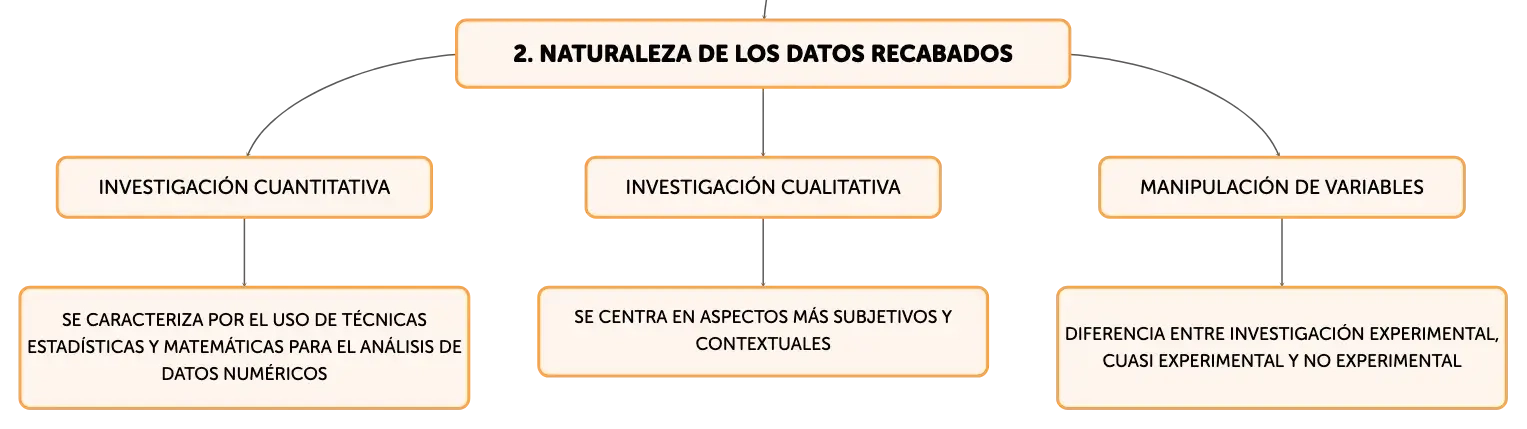 2. NATURALEZA DE LOS DATOS RECABADOS

INVESTIGACIÓN CUANTITATIVA

SE CARACTERIZA POR EL USO DE TÉCNICAS ESTADÍSTICAS Y MATEMÁTICAS PARA EL ANÁLISIS DE DATOS NUMÉRICOS

INVESTIGACIÓN CUALITATIVA

SE CENTRA EN ASPECTOS MÁS SUBJETIVOS Y CONTEXTUALES

MANIPULACIÓN DE VARIABLES

DIFERENCIA ENTRE INVESTIGACIÓN EXPERIMENTAL, CUASI EXPERIMENTAL Y NO EXPERIMENTAL